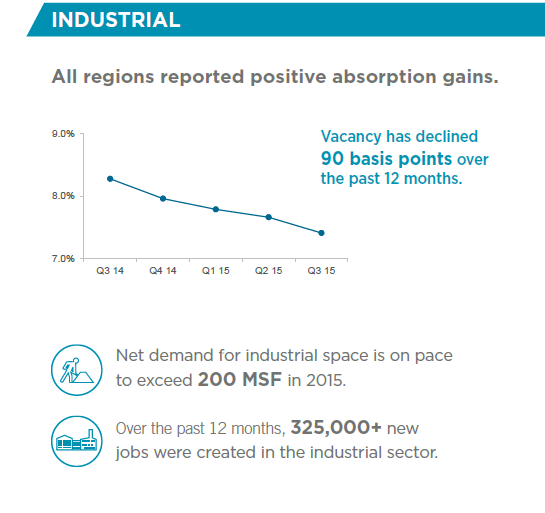 INDUSTRIAL

All regions reported positive absorption gains.

9.0%
8.0%
7.0%
Q3 14
Q4 14
Q1 15
Q2 15
Q3 15

Vacancy has declined 90 basis points over the past 12 months.

Net demand for industrial space is on pace to exceed 200 MSF in 2015.

Over the past 12 months, 325,000+ new jobs were created in the industrial sector.